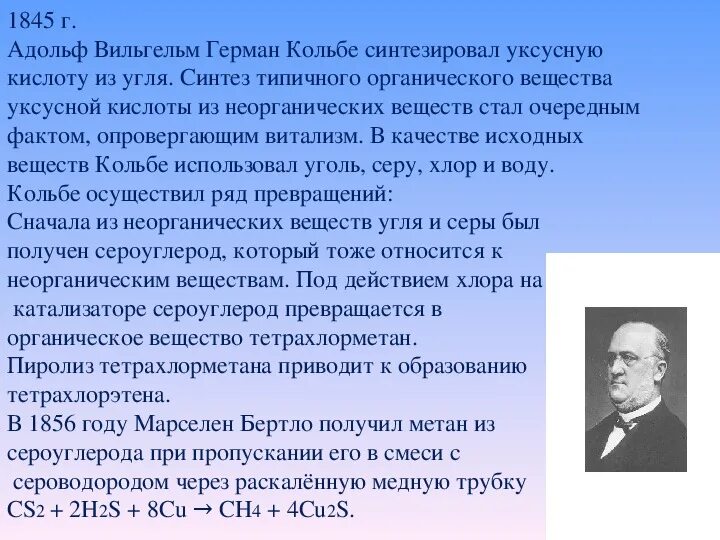 1845 г.
Адольф Вильгельм Герман Кольбе синтезировал уксусную кислоту из угля. Синтез типичного органического вещества уксусной кислоты из неорганических веществ стал очередным фактом, опровергающим витализм. В качестве исходных веществ Кольбе использовал уголь, серу, хлор и воду.
Кольбе осуществил ряд превращений:
Сначала из неорганических веществ угля и серы был получен сероуглерод, который тоже относится к неорганическим веществам. Под действием хлора на катализаторе сероуглерод превращается в органическое вещество тетрахлорметан.
Пиролиз тетрахлорметана приводит к образованию тетрахлорэтена.
В 1856 году Марселен Бертло получил метан из сероуглерода при пропускании его в смеси с сероводородом через раскалённую медную трубку
$CS_2 + 2H_2S + 8Cu \rightarrow CH_4 + 4Cu_2S$.